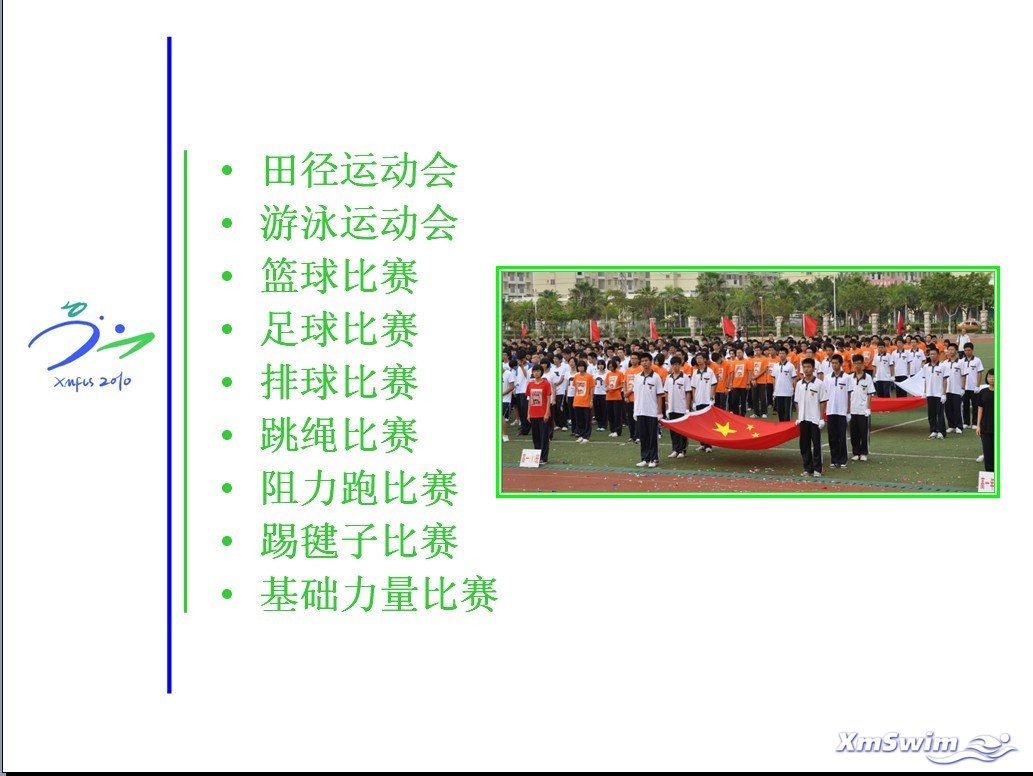 Xmfls 2010

• 田径运动会
• 游泳运动会
• 篮球比赛
• 足球比赛
• 排球比赛
• 跳绳比赛
• 阻力跑比赛
• 踢毽子比赛
• 基础力量比赛

XmSwim